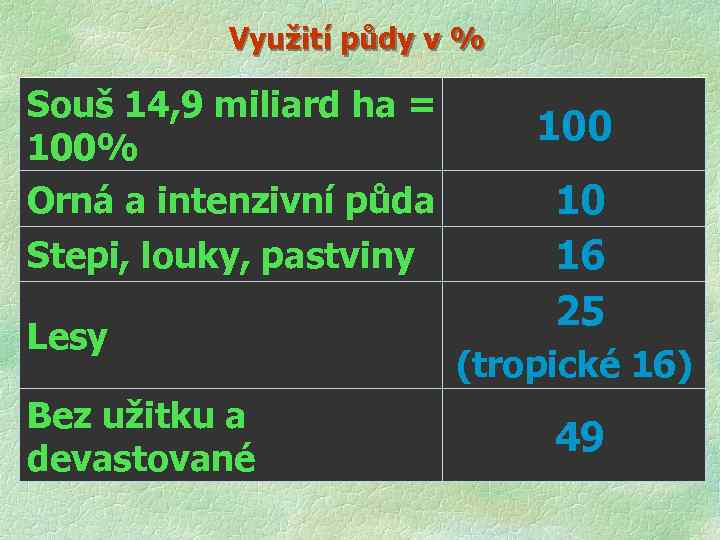 Využití půdy v %

| Souš 14,9 miliard ha = 100% | 100 |
|---|---|
| Orná a intenzivní půda | 10 |
| Stepi, louky, pastviny | 16 |
| Lesy | 25 (tropické 16) |
| Bez užitku a devastované | 49 |